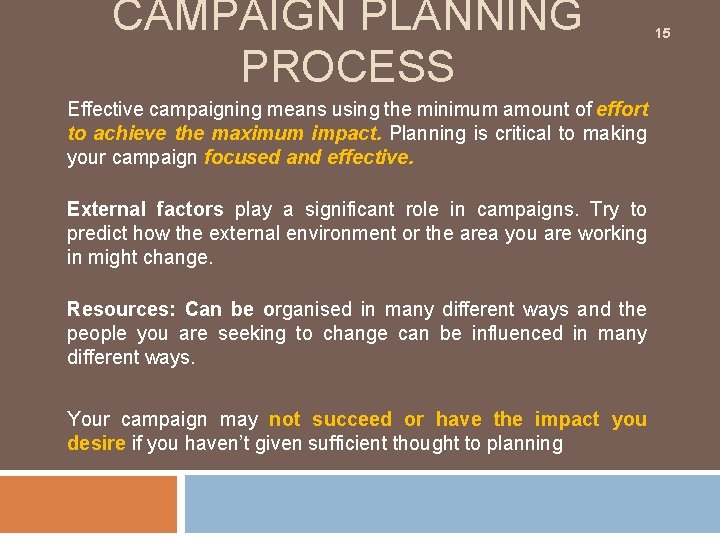 CAMPAIGN PLANNING PROCESS

15

Effective campaigning means using the minimum amount of effort to achieve the maximum impact. Planning is critical to making your campaign focused and effective.

External factors play a significant role in campaigns. Try to predict how the external environment or the area you are working in might change.

Resources: Can be organised in many different ways and the people you are seeking to change can be influenced in many different ways.

Your campaign may not succeed or have the impact you desire if you haven't given sufficient thought to planning